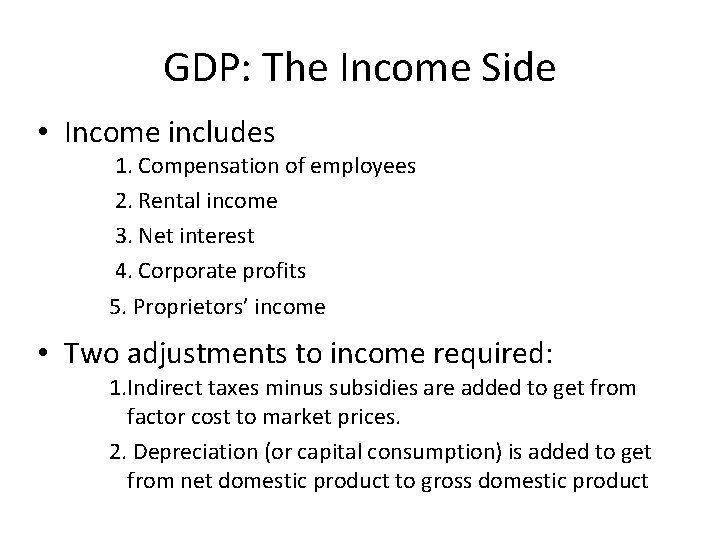 GDP: The Income Side

• Income includes

1. Compensation of employees

2. Rental income

3. Net interest

4. Corporate profits

5. Proprietors' income

• Two adjustments to income required:

1.Indirect taxes minus subsidies are added to get from factor cost to market prices.

2. Depreciation (or capital consumption) is added to get from net domestic product to gross domestic product